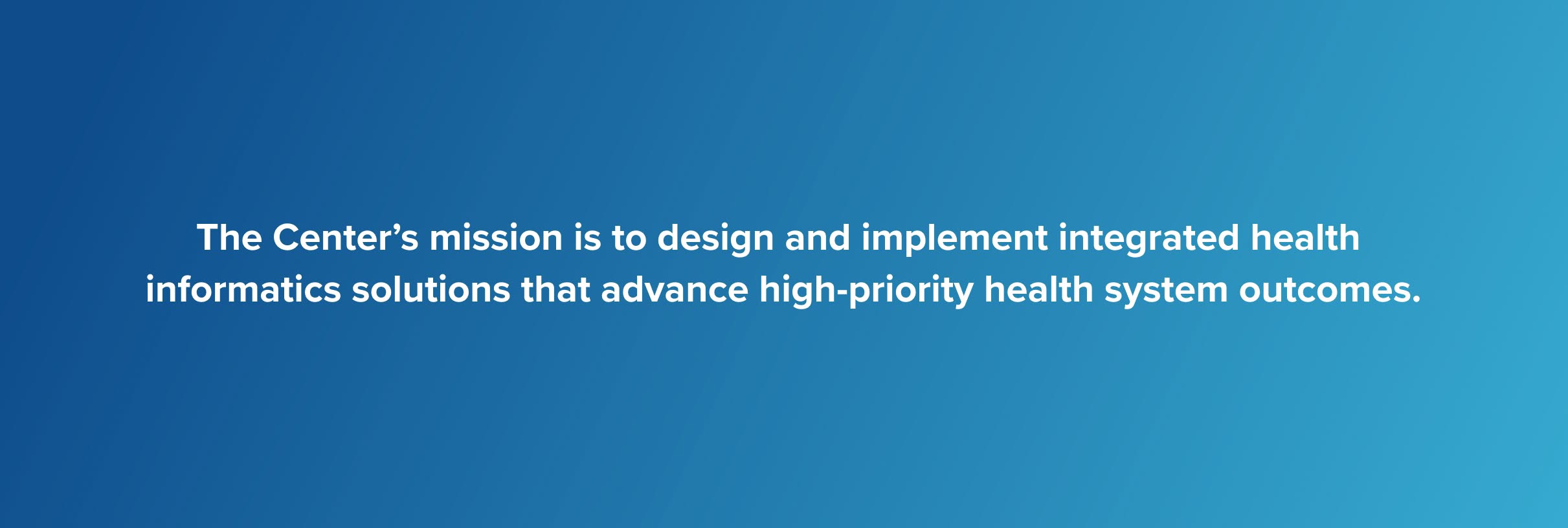 The Center’s mission is to design and implement integrated health informatics solutions that advance high-priority health system outcomes.